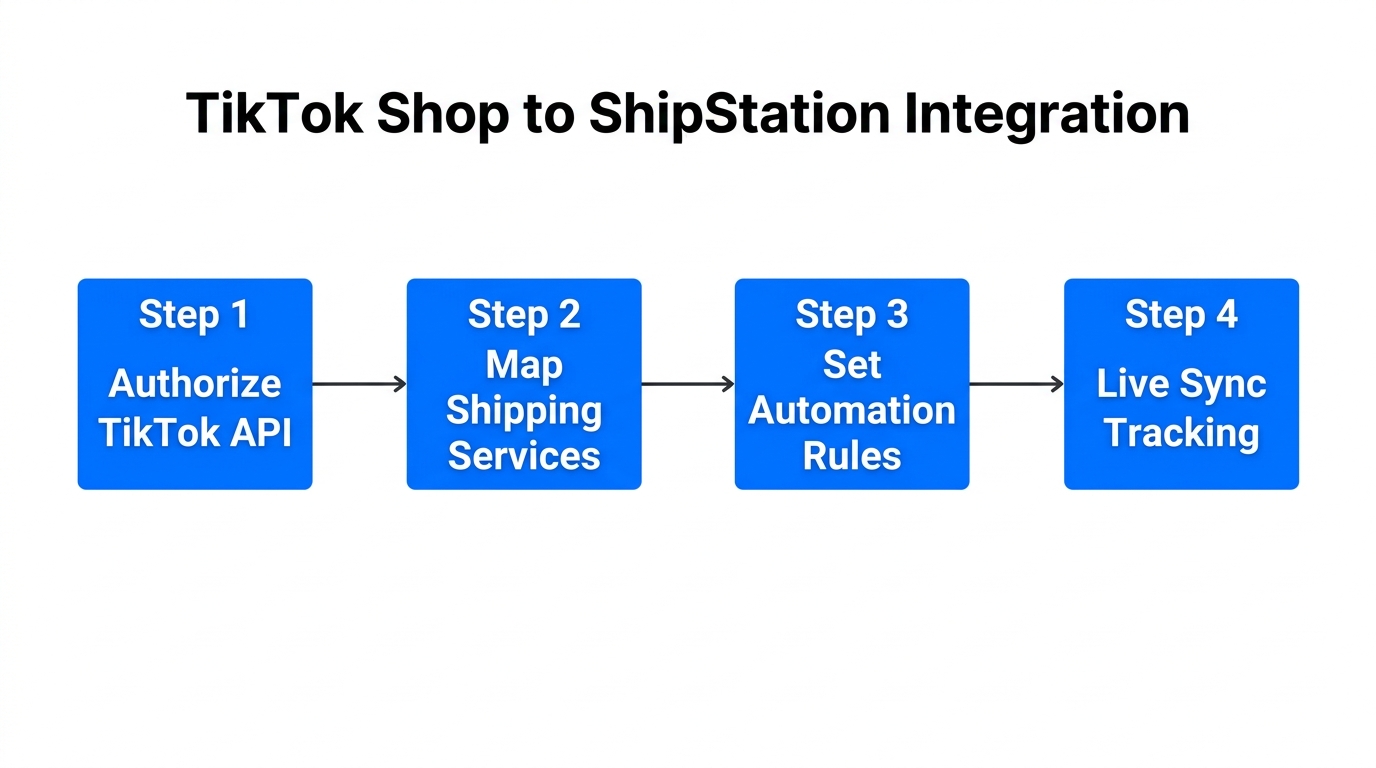 TikTok Shop to ShipStation Integration

Step 1
Authorize TikTok API

Step 2
Map Shipping Services

Step 3
Set Automation Rules

Step 4
Live Sync Tracking